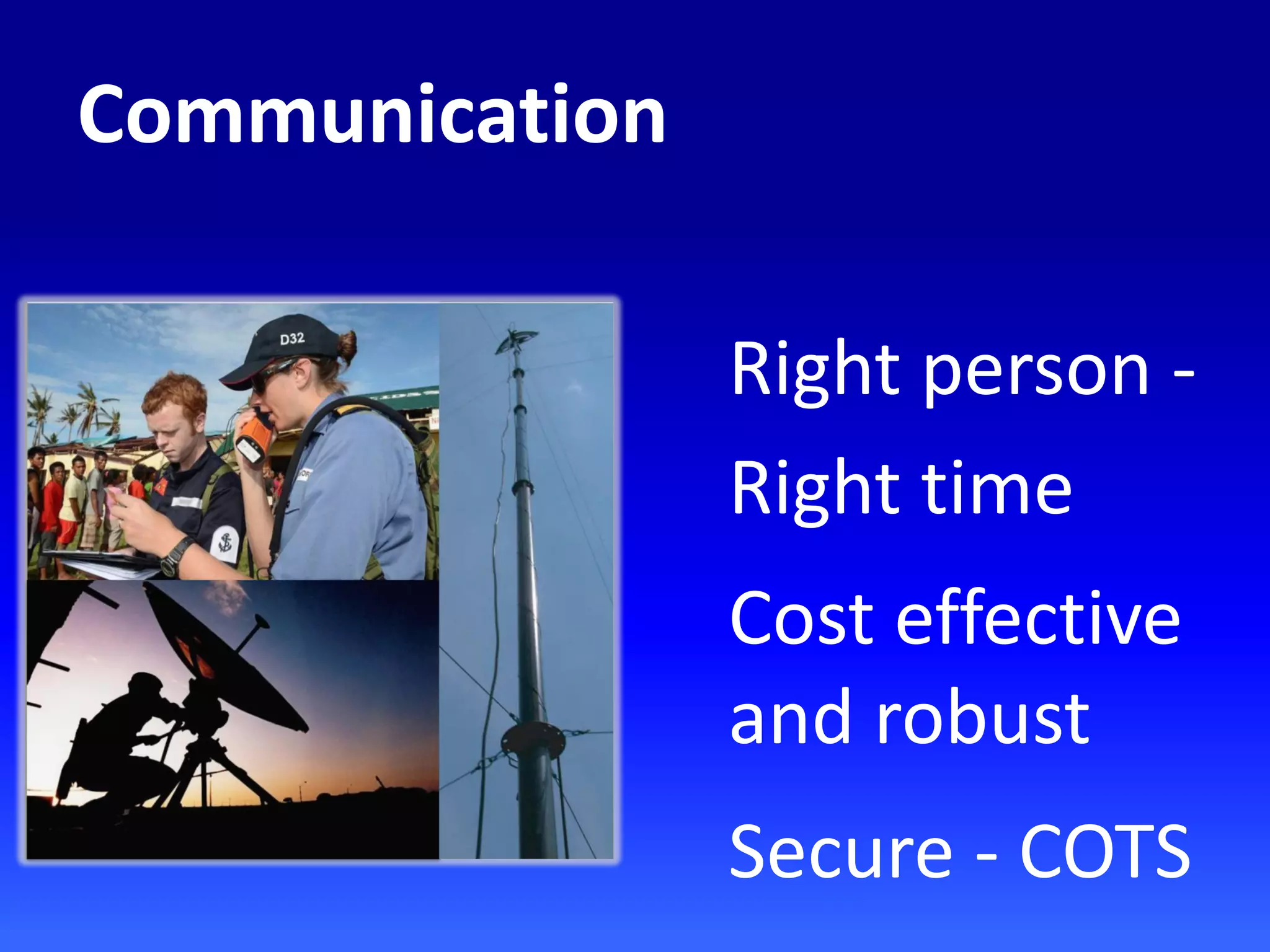 Communication

D32

Right person -

Right time

Cost effective and robust

Secure - COTS